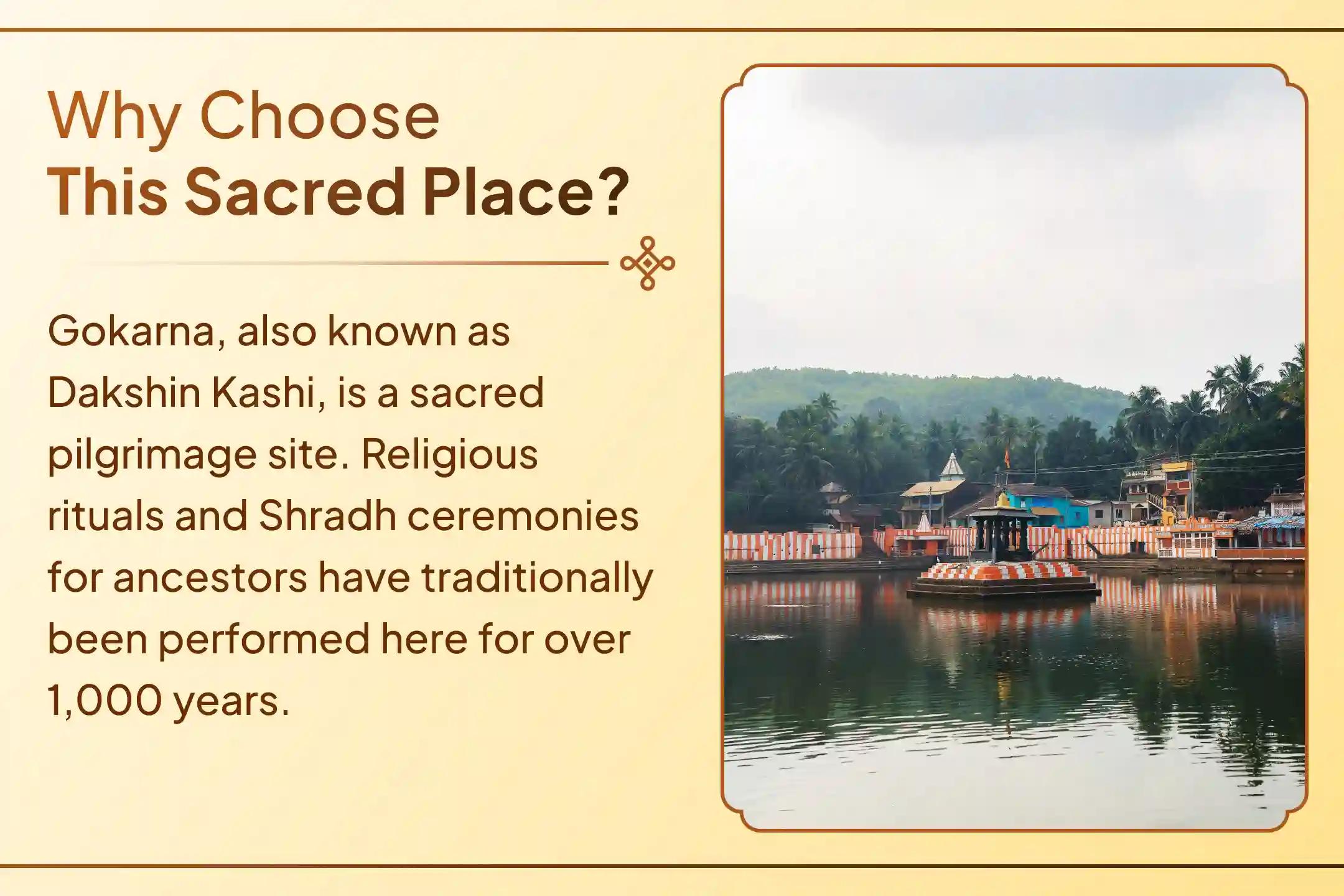 Why Choose
This Sacred Place?

Gokarna, also known as Dakshin Kashi, is a sacred pilgrimage site. Religious rituals and Shradh ceremonies for ancestors have traditionally been performed here for over 1,000 years.